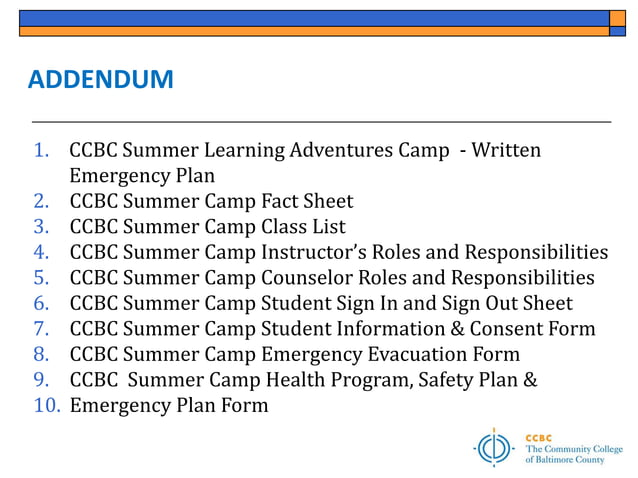 ADDENDUM

1. CCBC Summer Learning Adventures Camp - Written Emergency Plan
2. CCBC Summer Camp Fact Sheet
3. CCBC Summer Camp Class List
4. CCBC Summer Camp Instructor's Roles and Responsibilities
5. CCBC Summer Camp Counselor Roles and Responsibilities
6. CCBC Summer Camp Student Sign In and Sign Out Sheet
7. CCBC Summer Camp Student Information & Consent Form
8. CCBC Summer Camp Emergency Evacuation Form
9. CCBC Summer Camp Health Program, Safety Plan &
10. Emergency Plan Form

CCBC
The Community College of Baltimore County